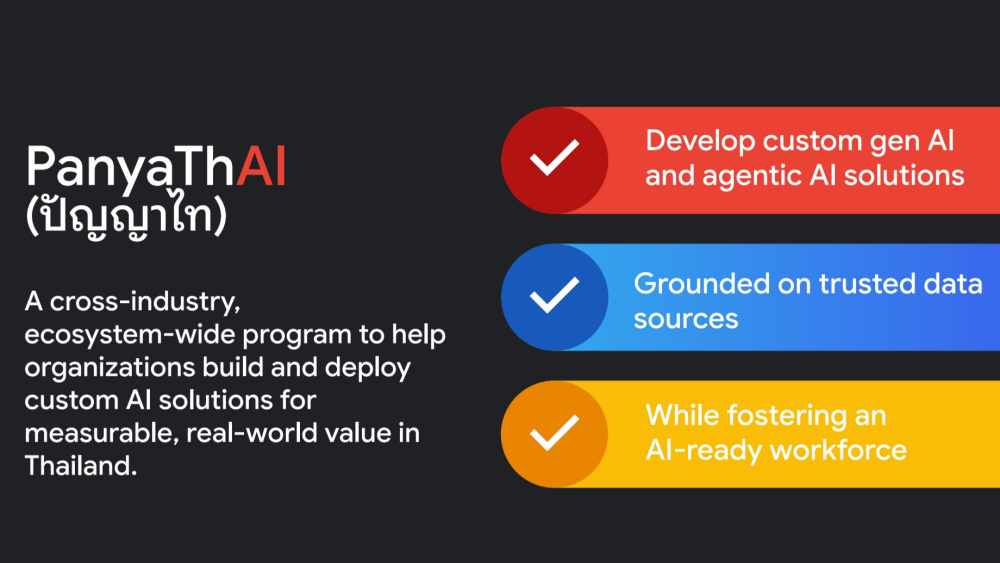 PanyaThAI
(ปัญญาไท)

A cross-industry, ecosystem-wide program to help organizations build and deploy custom AI solutions for measurable, real-world value in Thailand.

Develop custom gen AI and agentic AI solutions

Grounded on trusted data sources

While fostering an AI-ready workforce